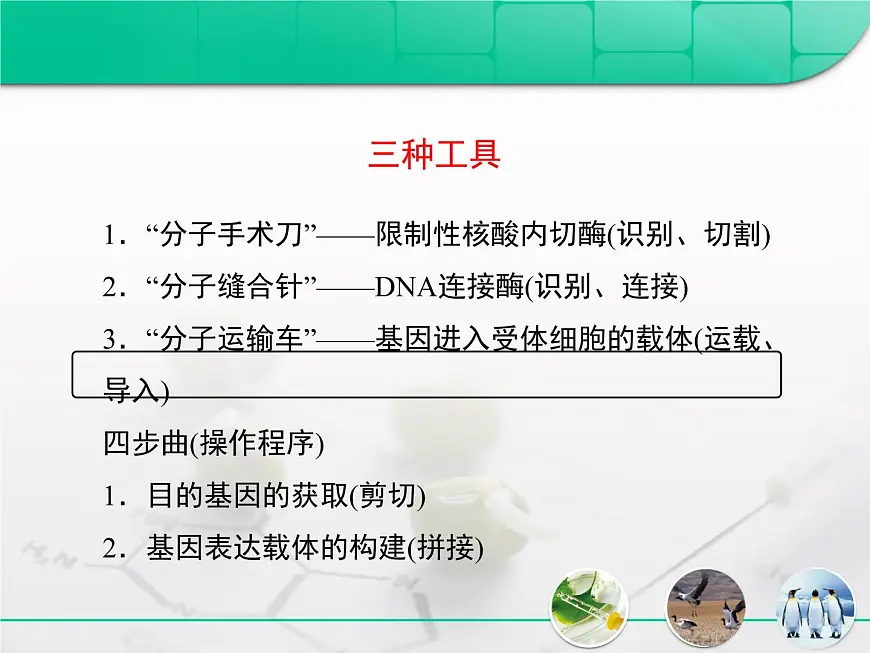 三种工具

1．“分子手术刀”——限制性核酸内切酶(识别、切割)

2．“分子缝合针”——DNA连接酶(识别、连接)

3．“分子运输车”——基因进入受体细胞的载体(运载、导入)

四步曲(操作程序)

1．目的基因的获取(剪切)

2．基因表达载体的构建(拼接)